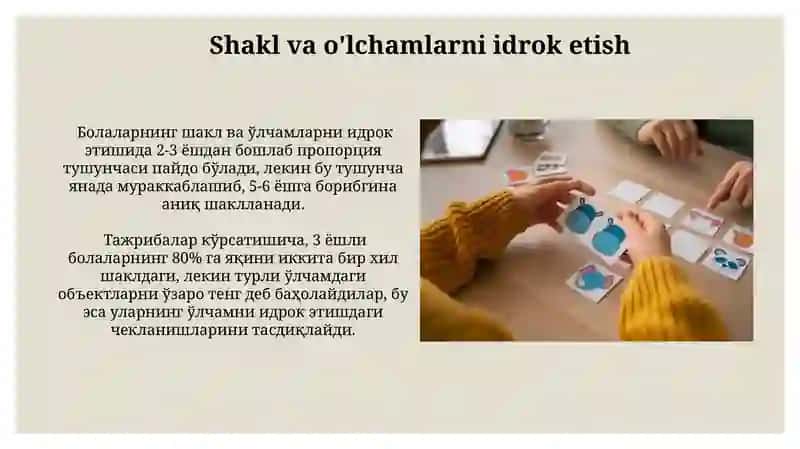 Shakl va o'lchamlarni idrok etish

Болаларнинг шакл ва ўлчамларни идрок этишида 2-3 ёшдан бошлаб пропорция тушунчаси пайдо бўлади, лекин бу тушунча янада мураккаблашиб, 5-6 ёшга борибгина аниқ шаклланади.

Тажрибалар кўрсатишича, 3 ёшли болаларнинг 80% га яқини иккита бир хил шаклдаги, лекин турли ўлчамдаги объектларни ўзаро тенг деб баҳолайдилар, бу эса уларнинг ўлчамни идрок этишдаги чекланишларини тасдиқлайди.